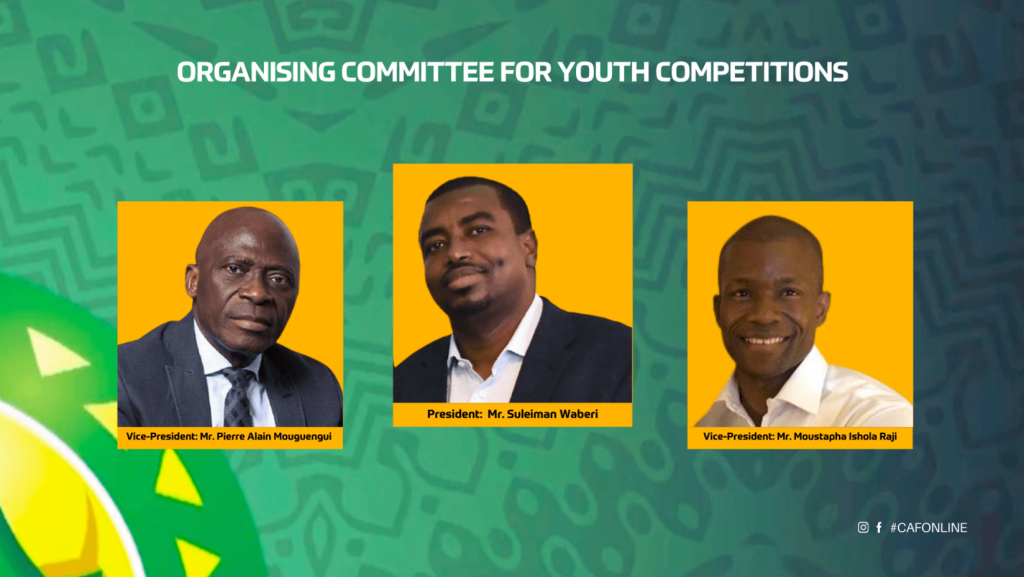 ORGANISING COMMITTEE FOR YOUTH COMPETITIONS

Vice-President: Mr. Pierre Alain Mouguengui

President: Mr. Suleiman Waberi

Vice-President: Mr. Moustapha Ishola Raji

#CAFONLINE